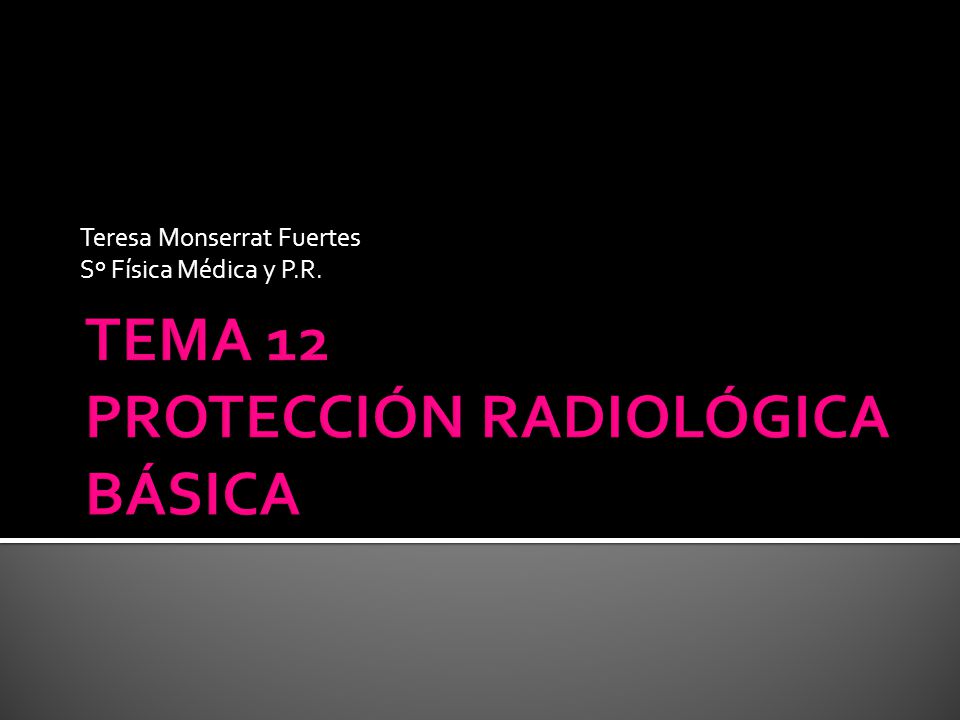 Teresa Monserrat Fuertes
Sº Física Médica y P.R.

TEMA 12
PROTECCIÓN RADIOLÓGICA BÁSICA